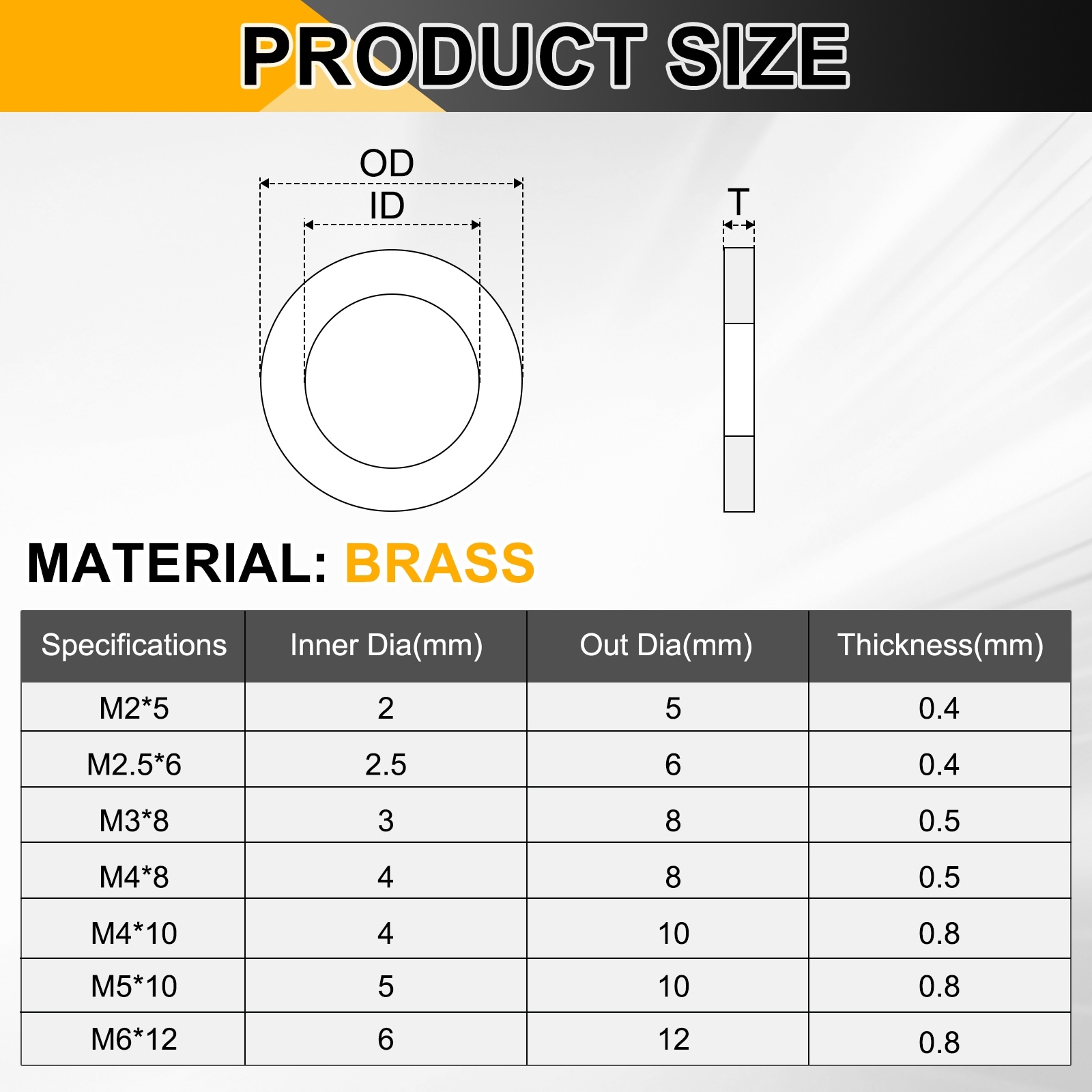 PRODUCT SIZE

OD
ID

T

MATERIAL: BRASS

| Specifications | Inner Dia(mm) | Out Dia(mm) | Thickness(mm) |
|---|---|---|---|
| M2*5 | 2 | 5 | 0.4 |
| M2.5*6 | 2.5 | 6 | 0.4 |
| M3*8 | 3 | 8 | 0.5 |
| M4*8 | 4 | 8 | 0.5 |
| M4*10 | 4 | 10 | 0.8 |
| M5*10 | 5 | 10 | 0.8 |
| M6*12 | 6 | 12 | 0.8 |